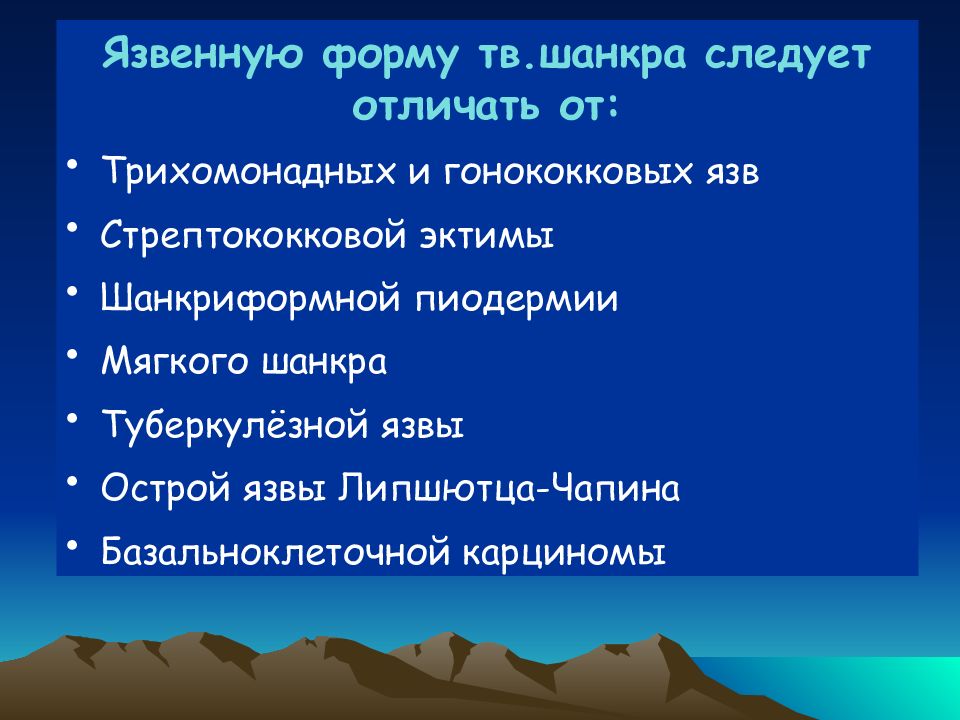 Язвенную форму тв.шанкра следует отличать от:

• Трихомонадных и гонококковых язв
• Стрептококковой эктимы
• Шанкриформной пиодермии
• Мягкого шанкра
• Туберкулёзной язвы
• Острой язвы Липшютца-Чапина
• Базальноклеточной карциномы